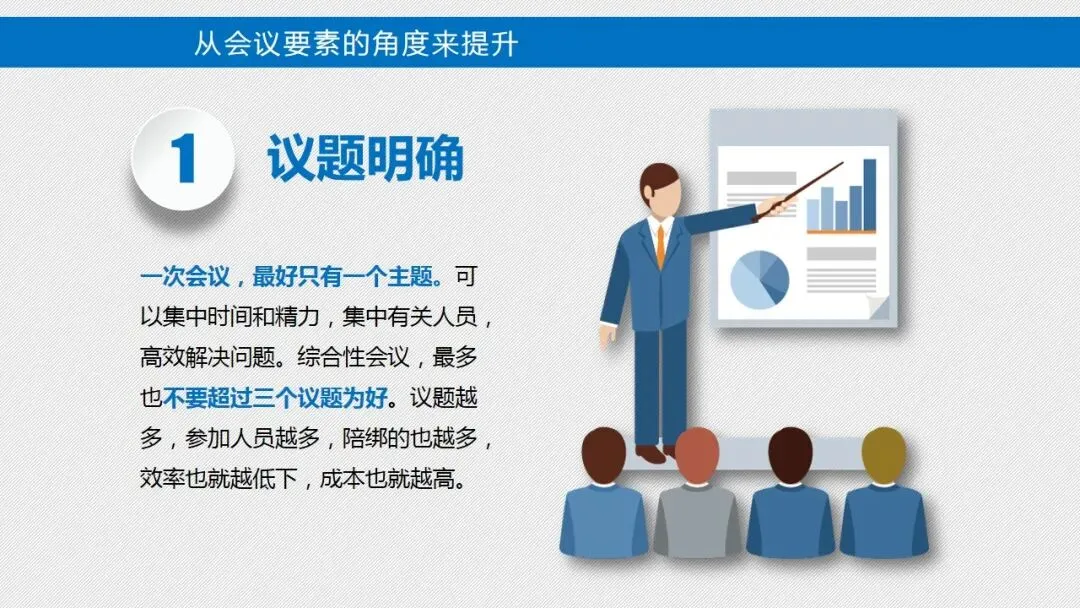 从会议要素的角度来提升

1 议题明确

一次会议，最好只有一个主题。可以集中时间和精力，集中有关人员，高效解决问题。综合性会议，最多也不要超过三个议题为好。议题越多，参加人员越多，陪绑的也越多，效率也就越低下，成本也就越高。